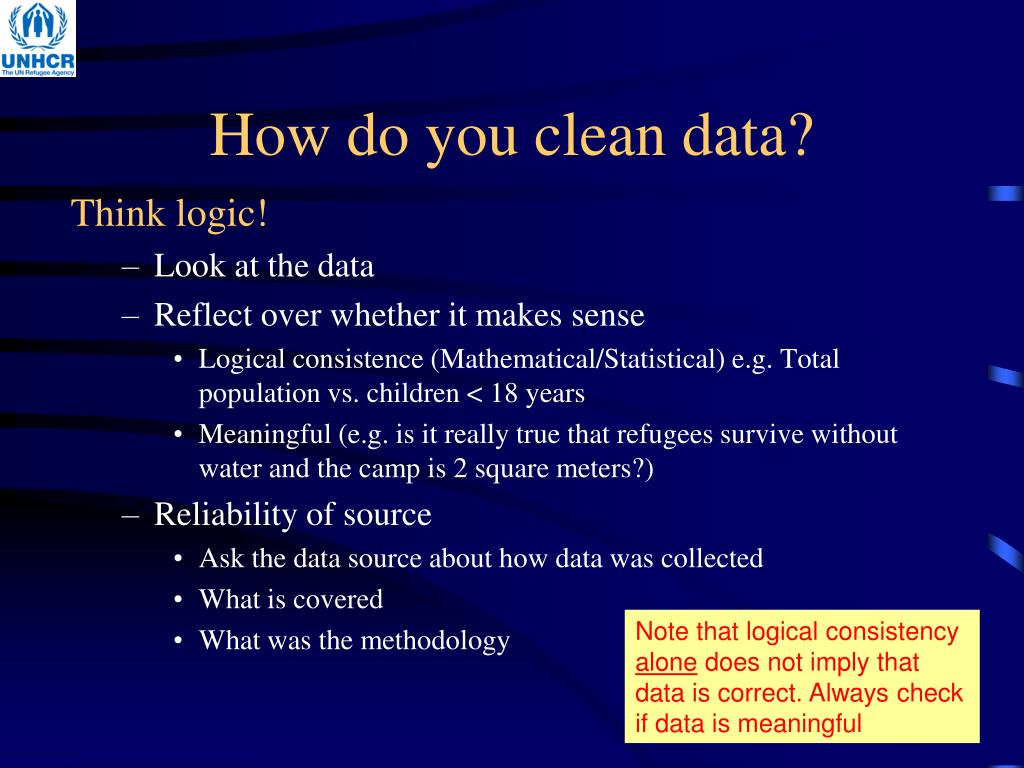 UNHCR
The UN Refugee Agency

How do you clean data?

Think logic!

– Look at the data

– Reflect over whether it makes sense

• Logical consistence (Mathematical/Statistical) e.g. Total population vs. children < 18 years

• Meaningful (e.g. is it really true that refugees survive without water and the camp is 2 square meters?)

– Reliability of source

• Ask the data source about how data was collected

• What is covered

• What was the methodology

Note that logical consistency alone does not imply that data is correct. Always check if data is meaningful